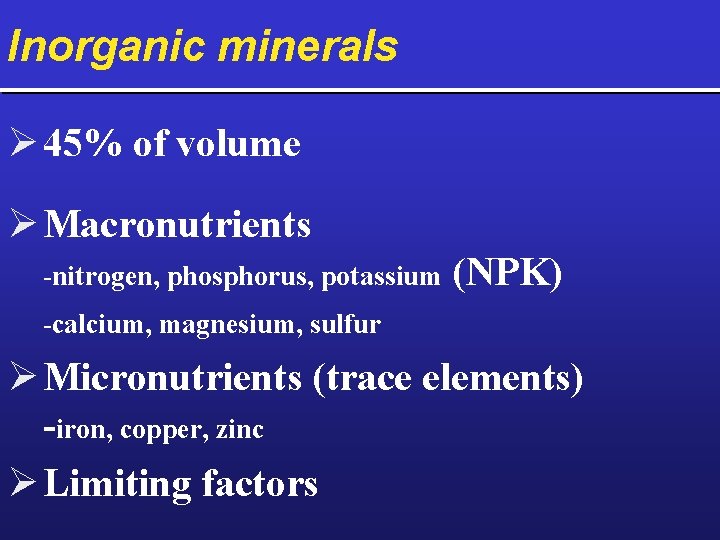 Inorganic minerals

➢ 45% of volume

➢ Macronutrients

-nitrogen, phosphorus, potassium (NPK)

-calcium, magnesium, sulfur

➢ Micronutrients (trace elements)

-iron, copper, zinc

➢ Limiting factors